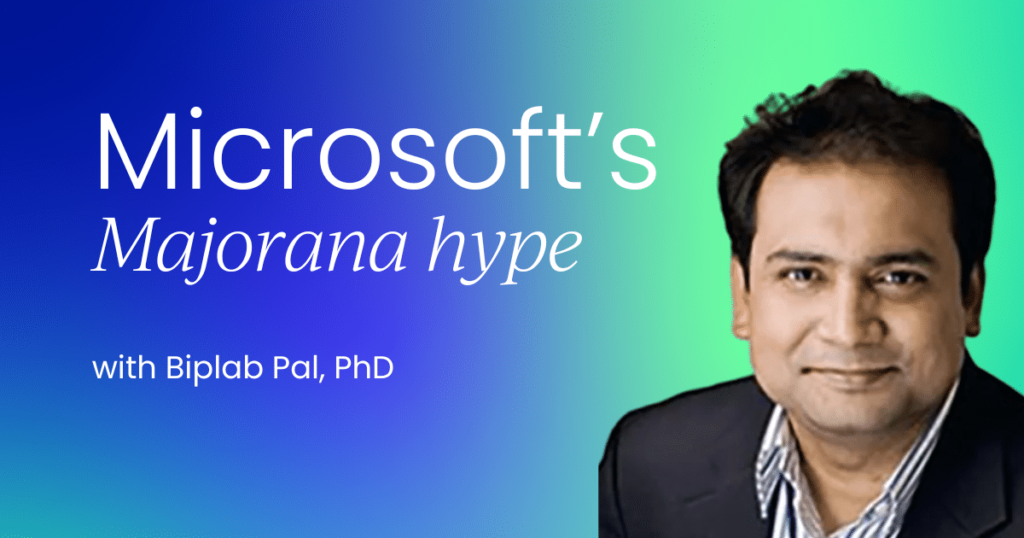 Microsoft's
Majorana hype

with Biplab Pal, PhD